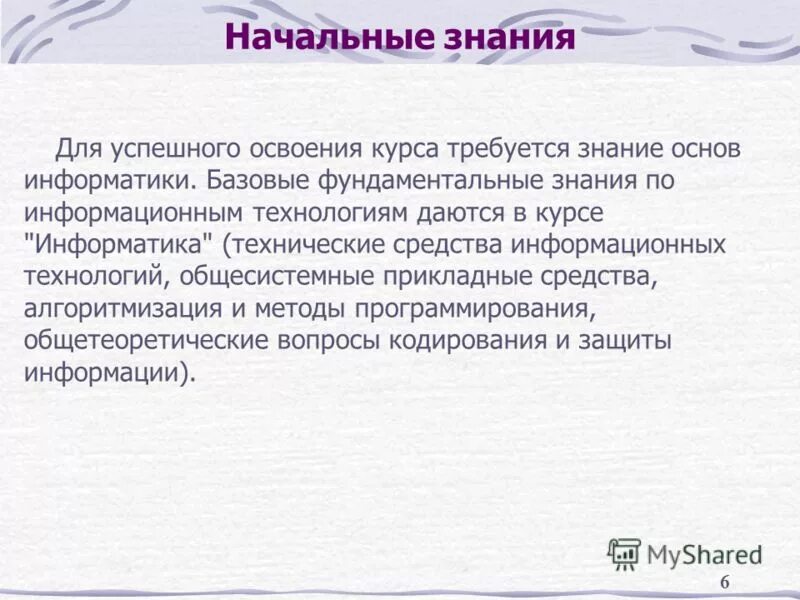 Начальные знания

Для успешного освоения курса требуется знание основ информатики. Базовые фундаментальные знания по информационным технологиям даются в курсе "Информатика" (технические средства информационных технологий, общесистемные прикладные средства, алгоритмизация и методы программирования, общетеоретические вопросы кодирования и защиты информации).

MyShared

6